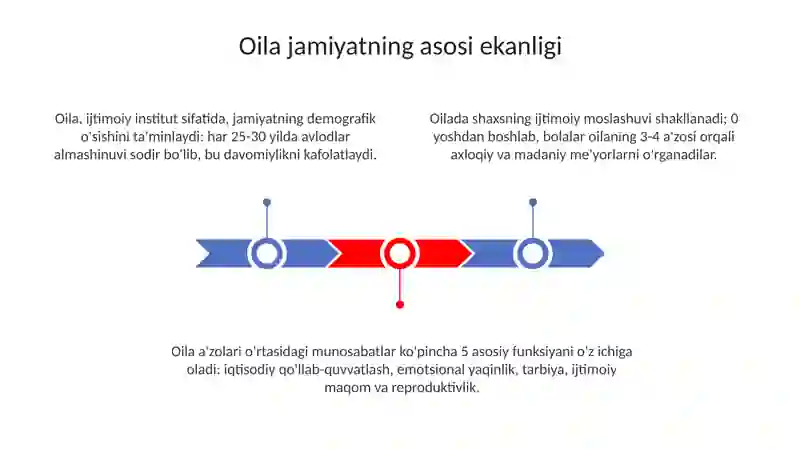 Oila jamiyatning asosi ekanligi

Oila, ijtimoiy institut sifatida, jamiyatning demografik o'sishini ta'minlaydi: har 25-30 yilda avlodlar almashinuvi sodir bo'lib, bu davomiylikni kafolatlaydi.

Oilada shaxsning ijtimoiy moslashuvi shakllanadi; 0 yoshdan boshlab, bolalar oilaning 3-4 a'zosi orqali axloqiy va madaniy me'yorlarni o'rganadilar.

Oila a'zolari o'rtasidagi munosabatlar ko'pincha 5 asosiy funksiyani o'z ichiga oladi: iqtisodiy qo'llab-quvvatlash, emotsional yaqinlik, tarbiya, ijtimoiy maqom va reproduktivlik.